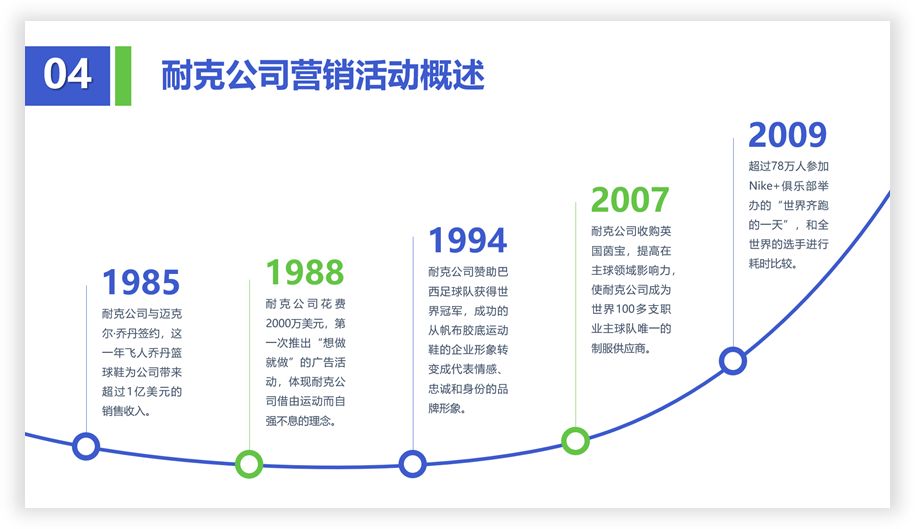 04 耐克公司营销活动概述

1985
耐克公司与迈克尔·乔丹签约，这一年飞人乔丹篮球鞋为公司带来超过1亿美元的销售收入。

1988
耐克公司花费2000万美元，第一次推出“想做就做”的广告活动，体现耐克公司借由运动而自强不息的理念。

1994
耐克公司赞助巴西足球队获得世界冠军，成功的从帆布胶底运动鞋的企业形象转变成代表情感、忠诚和身份的品牌形象。

2007
耐克公司收购英国茵宝，提高在主球领域影响力，使耐克公司成为世界100多支职业主球队唯一的制服供应商。

2009
超过78万人参加Nike+俱乐部举办的“世界齐跑的一天”，和全世界的选手进行耗时比较。